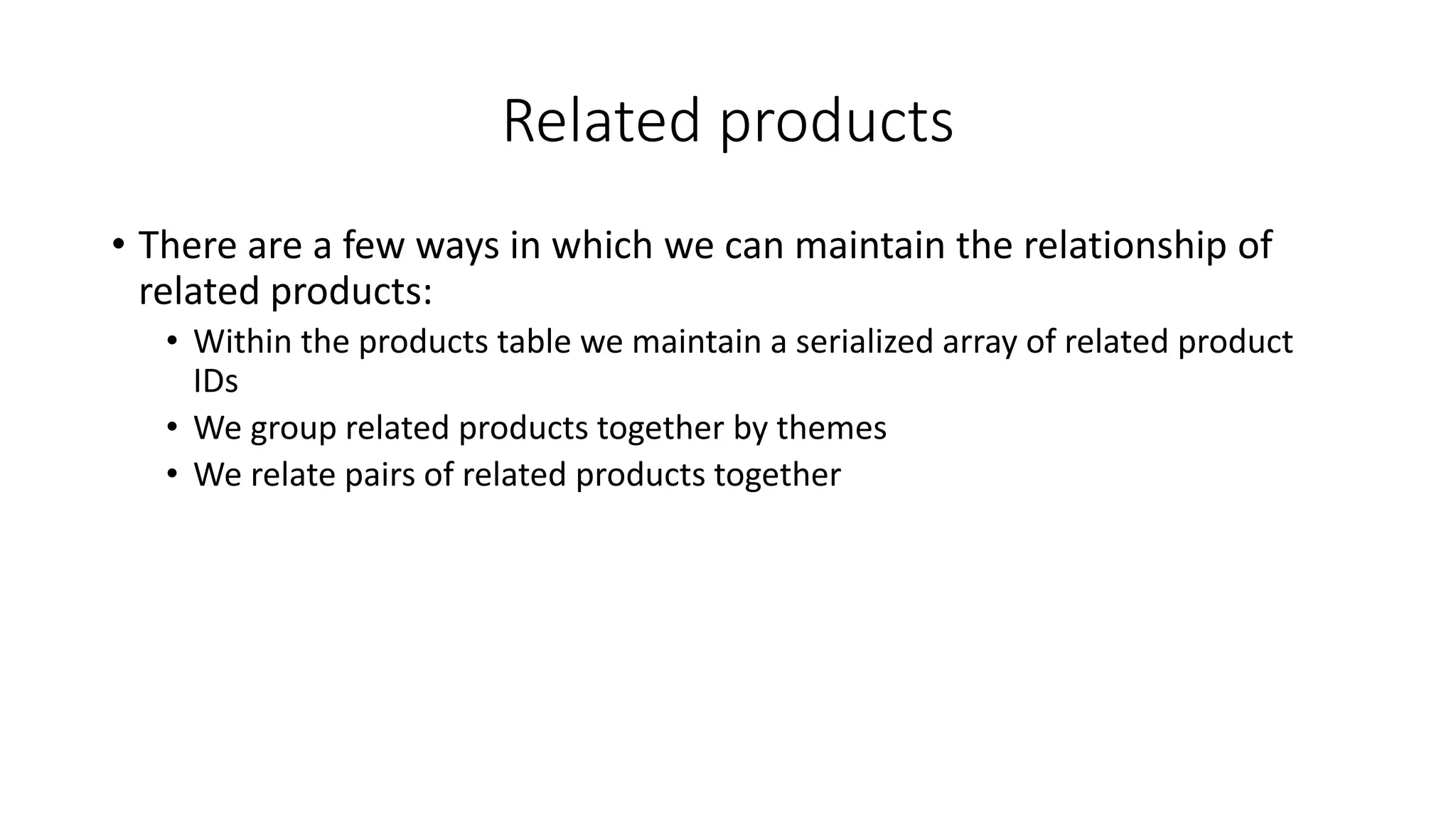 Related products

• There are a few ways in which we can maintain the relationship of related products:
  • Within the products table we maintain a serialized array of related product IDs
  • We group related products together by themes
  • We relate pairs of related products together